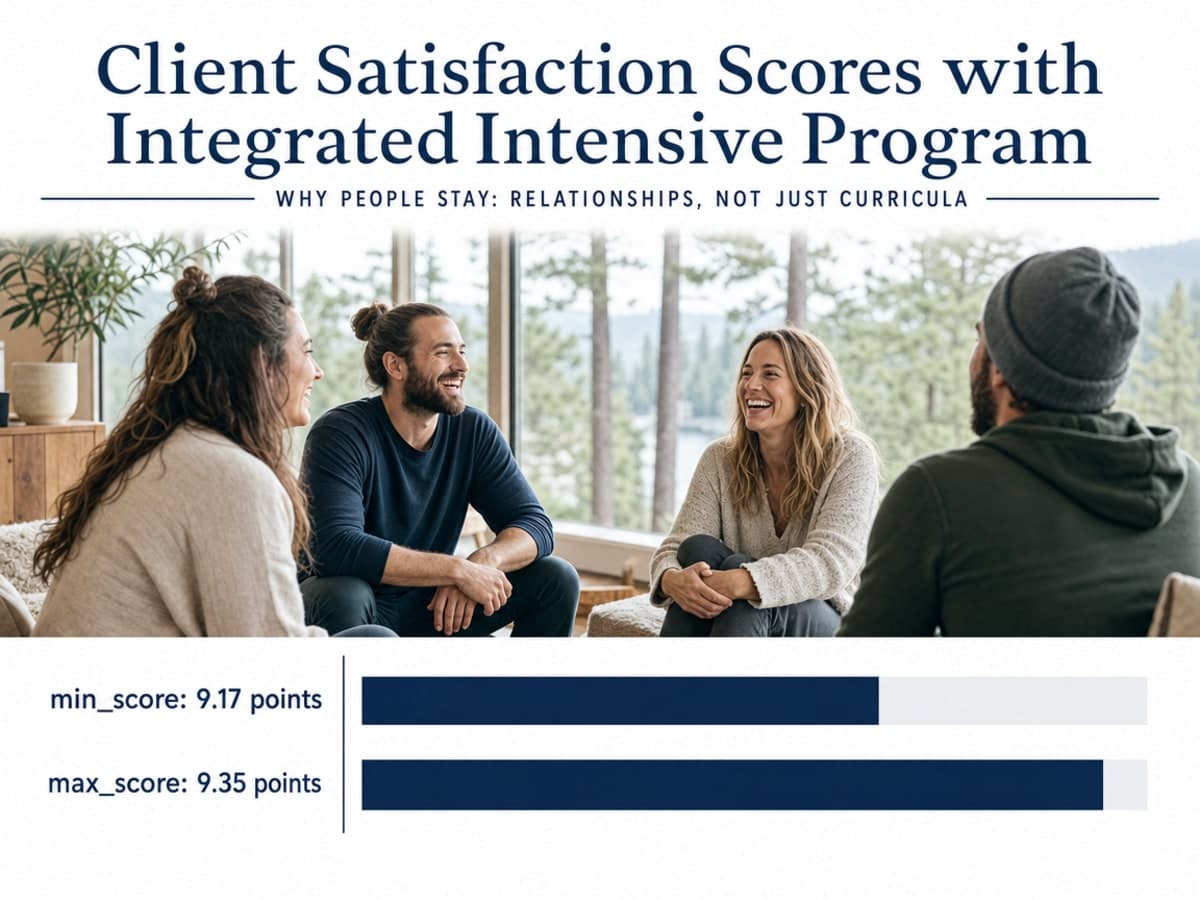 Client Satisfaction Scores with Integrated Intensive Program

WHY PEOPLE STAY: RELATIONSHIPS, NOT JUST CURRICULA

min_score: 9.17 points

max_score: 9.35 points